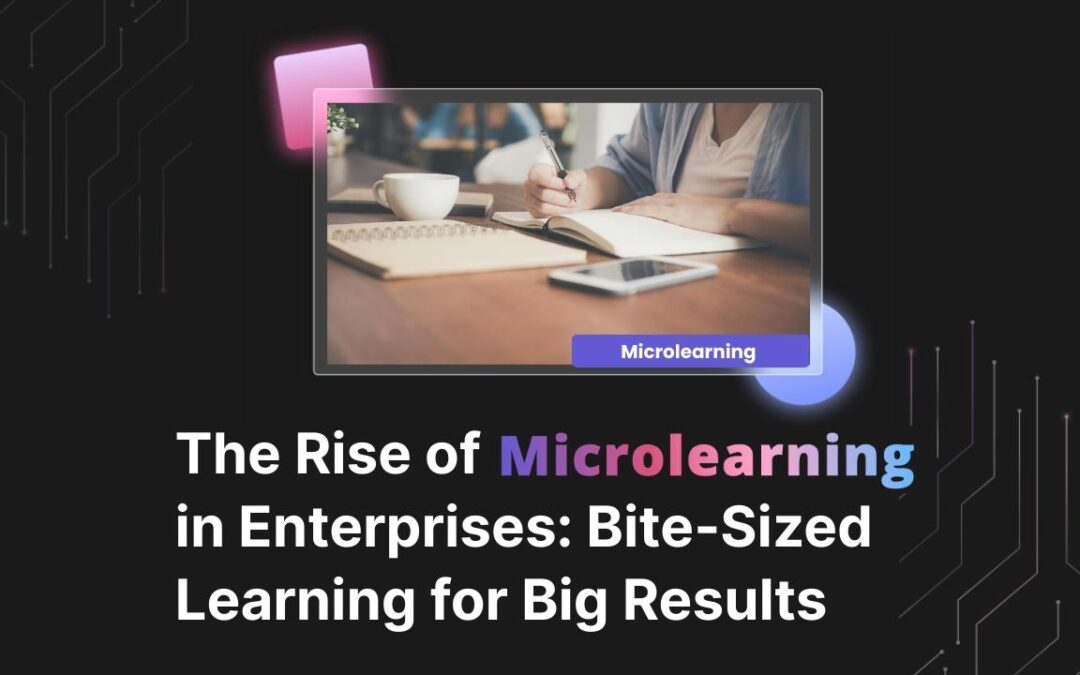 Microlearning

The Rise of Microlearning in Enterprises: Bite-Sized Learning for Big Results